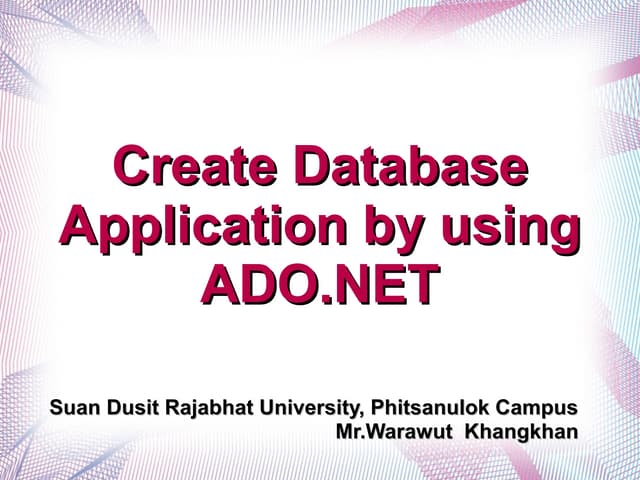 Create Database Application by using ADO.NET

Suan Dusit Rajabhat University, Phitsanulok Campus
Mr.Warawut Khangkhan